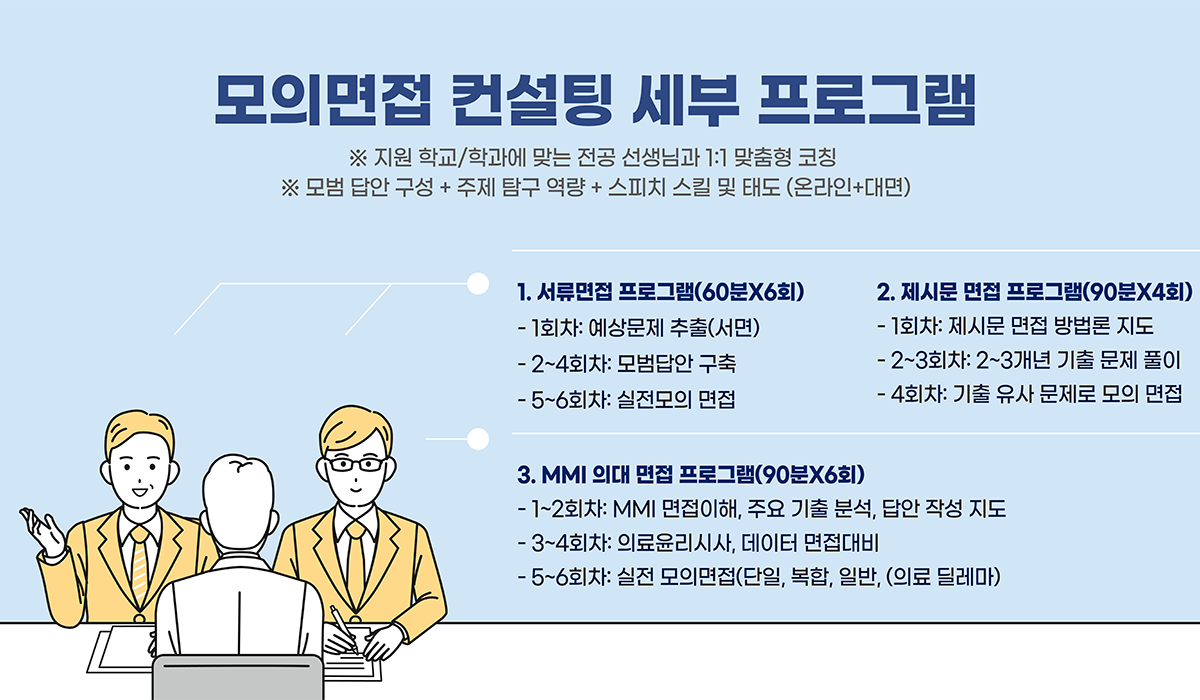 모의면접 컨설팅 세부 프로그램

※ 지원 학교/학과에 맞는 전공 선생님과 1:1 맞춤형 코칭
※ 모범 답안 구성 + 주제 탐구 역량 + 스피치 스킬 및 태도 (온라인+대면)

1. 서류면접 프로그램(60분X6회)
- 1회차: 예상문제 추출(서면)
- 2~4회차: 모범답안 구축
- 5~6회차: 실전모의 면접

2. 제시문 면접 프로그램(90분X4회)
- 1회차: 제시문 면접 방법론 지도
- 2~3회차: 2~3개년 기출 문제 풀이
- 4회차: 기출 유사 문제로 모의 면접

3. MMI 의대 면접 프로그램(90분X6회)
- 1~2회차: MMI 면접이해, 주요 기출 분석, 답안 작성 지도
- 3~4회차: 의료윤리시사, 데이터 면접대비
- 5~6회차: 실전 모의면접(단일, 복합, 일반, (의료 딜레마)